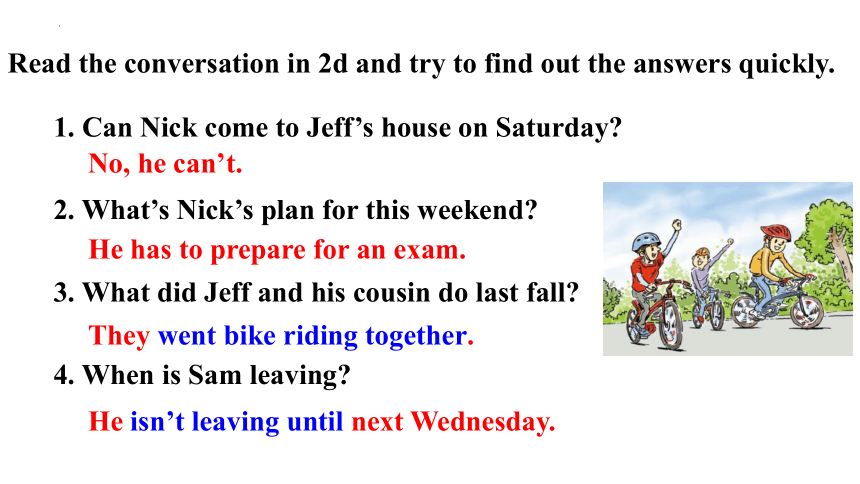 Read the conversation in 2d and try to find out the answers quickly.

1. Can Nick come to Jeff’s house on Saturday?

No, he can’t.

2. What’s Nick’s plan for this weekend?

He has to prepare for an exam.

3. What did Jeff and his cousin do last fall?

They went bike riding together.

4. When is Sam leaving?

He isn’t leaving until next Wednesday.